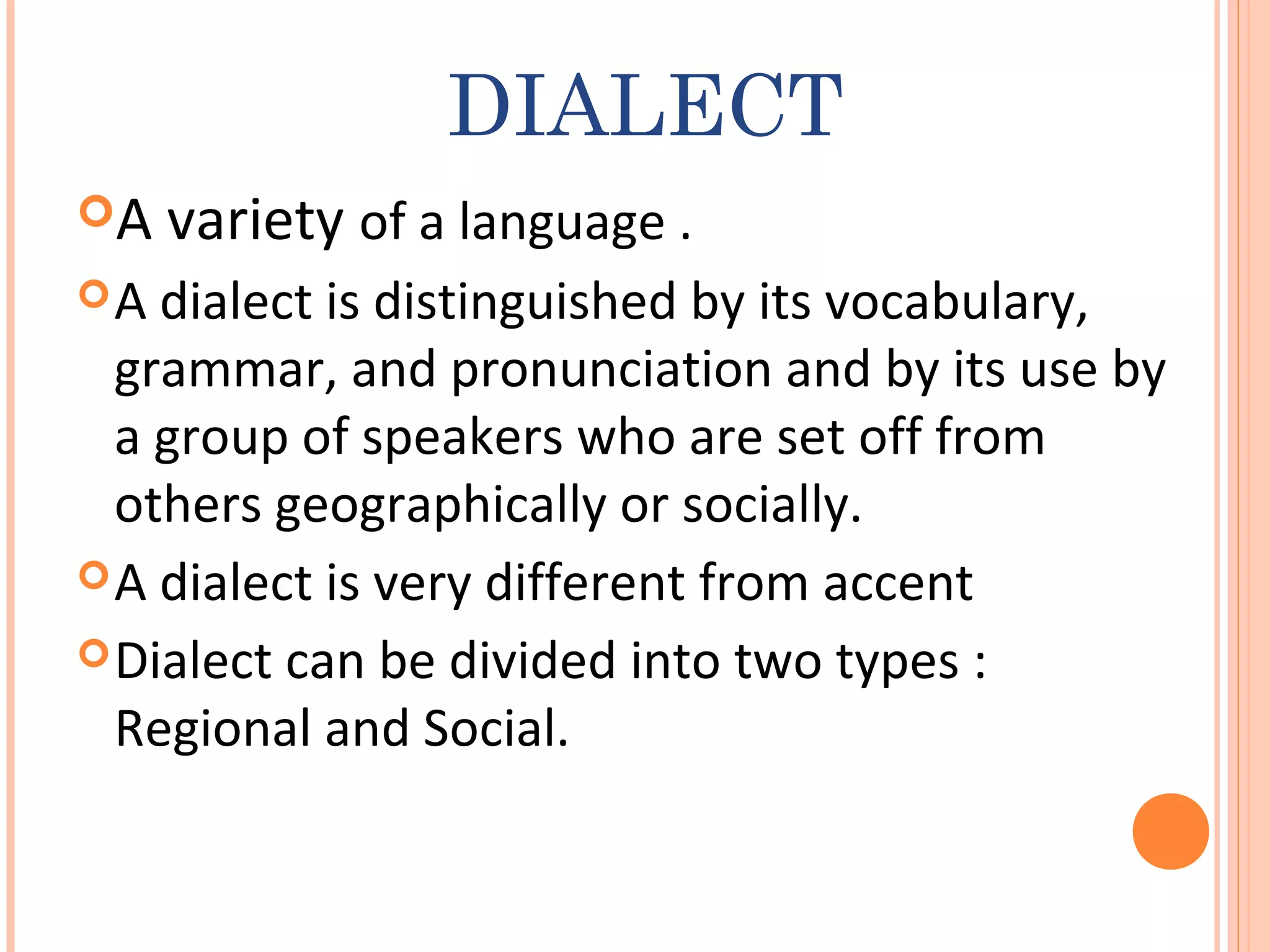 DIALECT

A variety of a language .

A dialect is distinguished by its vocabulary, grammar, and pronunciation and by its use by a group of speakers who are set off from others geographically or socially.

A dialect is very different from accent

Dialect can be divided into two types : Regional and Social.